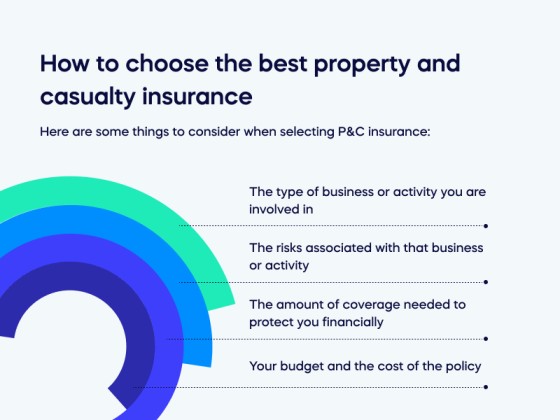 How to choose the best property and casualty insurance

Here are some things to consider when selecting P&C insurance:

The type of business or activity you are involved in

The risks associated with that business or activity

The amount of coverage needed to protect you financially

Your budget and the cost of the policy